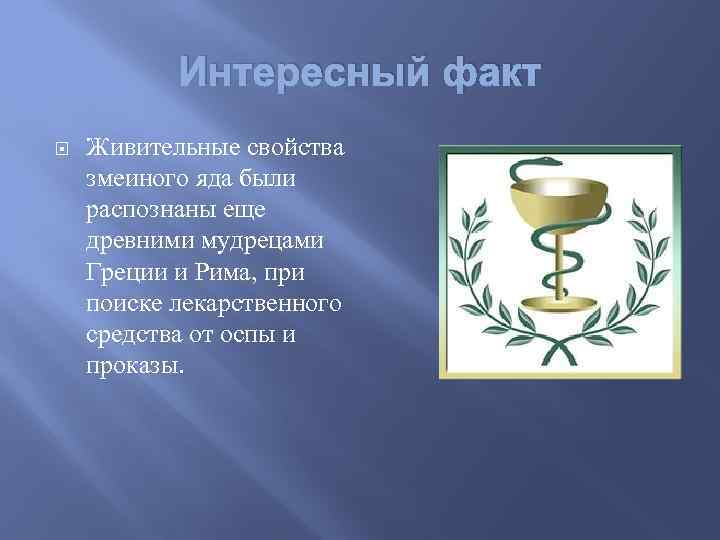 Интересный факт

Живительные свойства змеиного яда были распознаны еще древними мудрецами Греции и Рима, при поиске лекарственного средства от оспы и проказы.